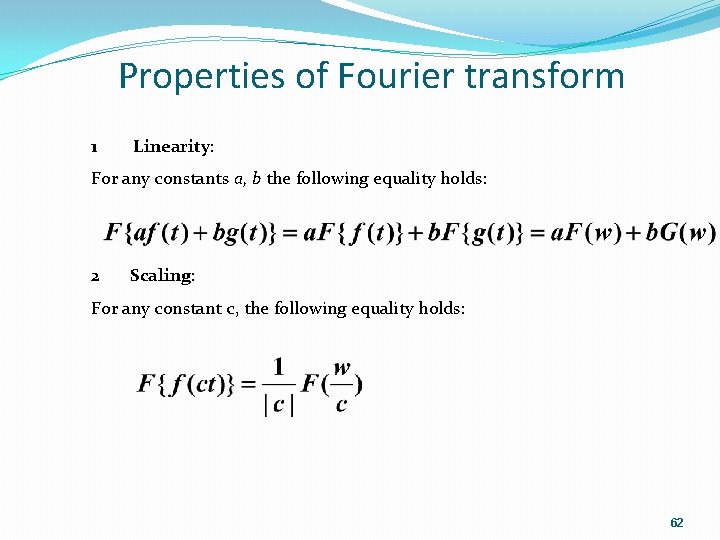 Properties of Fourier transform

1 Linearity:

For any constants $a$, $b$ the following equality holds:

$F\{af(t)+bg(t)\}=aF\{f(t)\}+bF\{g(t)\}=aF(w)+bG(w)$

2 Scaling:

For any constant c, the following equality holds:

$F\{f(ct)\}=\frac{1}{|c|}F(\frac{w}{c})$

62